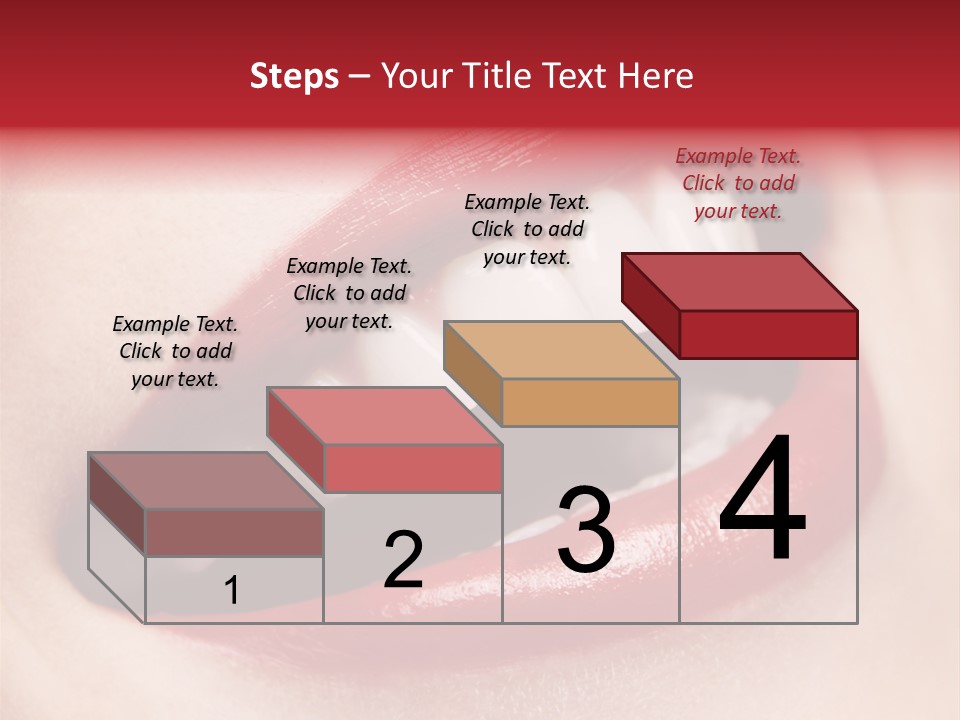 Steps – Your Title Text Here

Example Text. Click to add your text.

Example Text. Click to add your text.

Example Text. Click to add your text.

Example Text. Click to add your text.

1

2

3

4